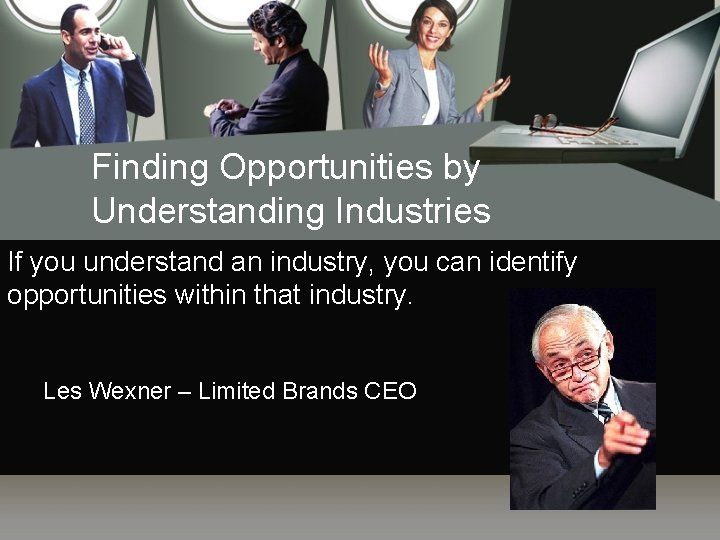 Finding Opportunities by Understanding Industries

If you understand an industry, you can identify opportunities within that industry.

Les Wexner – Limited Brands CEO